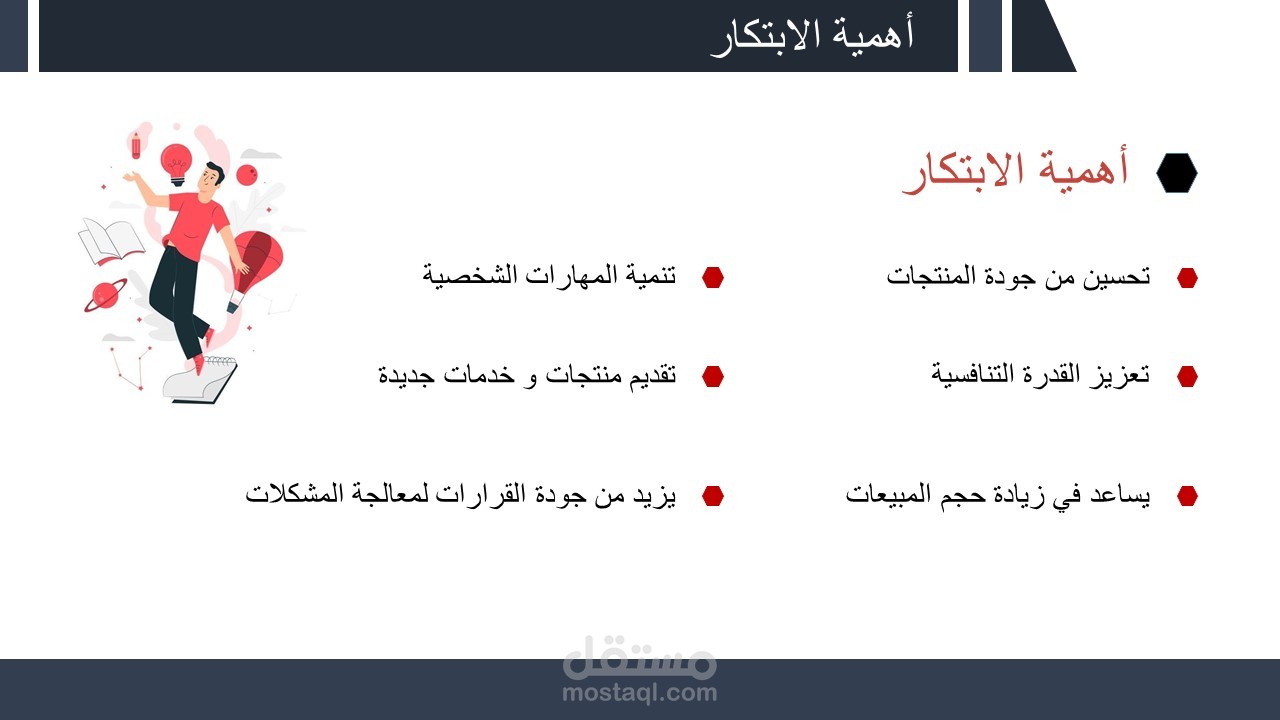 أهمية الابتكار

أهمية الابتكار

تحسين من جودة المنتجات

تعزيز القدرة التنافسية

يساعد في زيادة حجم المبيعات

تنمية المهارات الشخصية

تقديم منتجات و خدمات جديدة

يزيد من جودة القرارات لمعالجة المشكلات

مستقل
mostaql.com